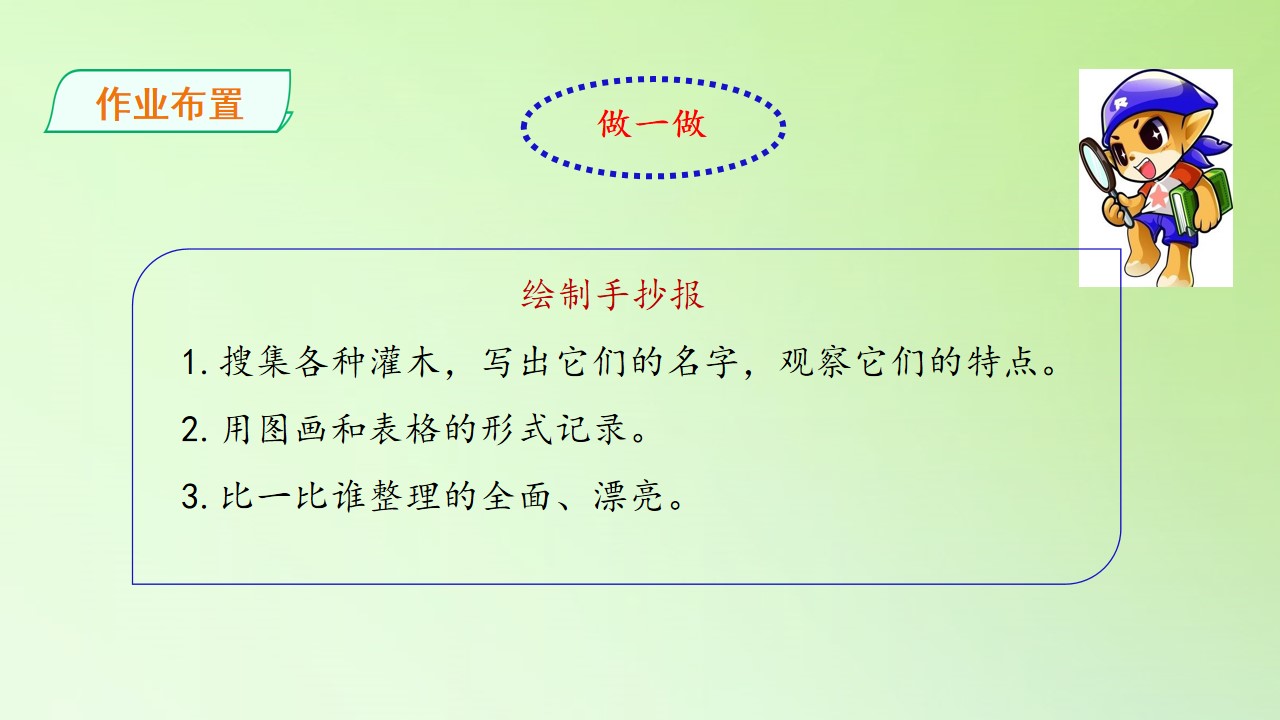 作业布置

做一做

绘制手抄报

1.搜集各种灌木，写出它们的名字，观察它们的特点。

2.用图画和表格的形式记录。

3.比一比谁整理的全面、漂亮。